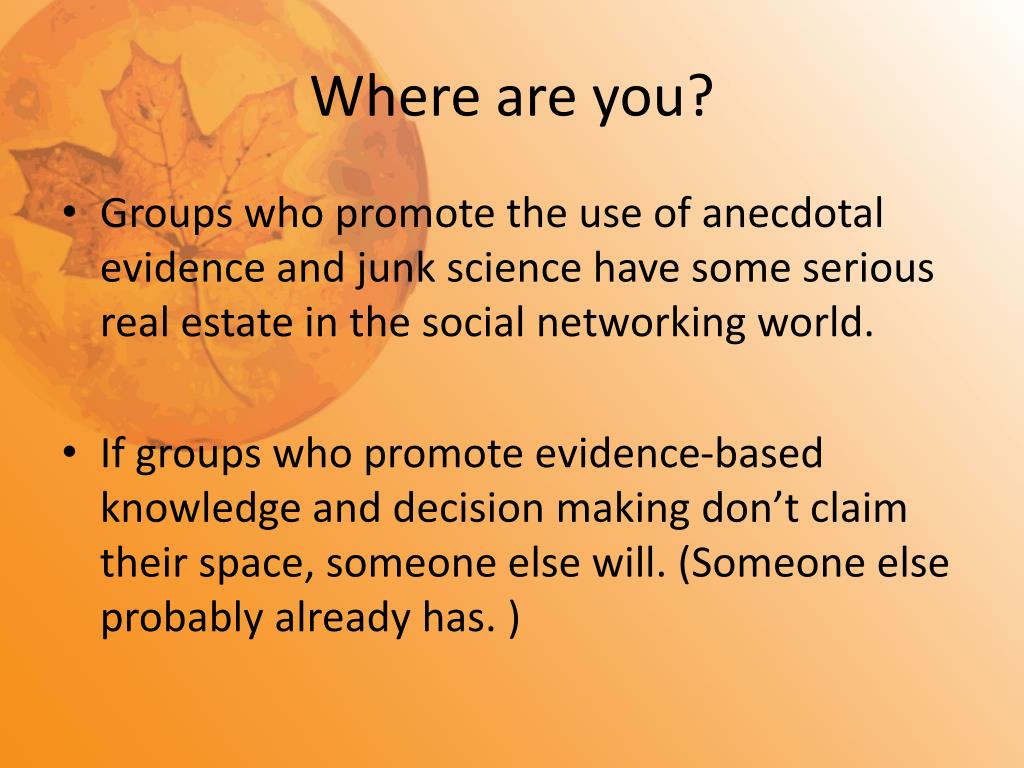 Where are you?

• Groups who promote the use of anecdotal evidence and junk science have some serious real estate in the social networking world.

• If groups who promote evidence-based knowledge and decision making don’t claim their space, someone else will. (Someone else probably already has. )